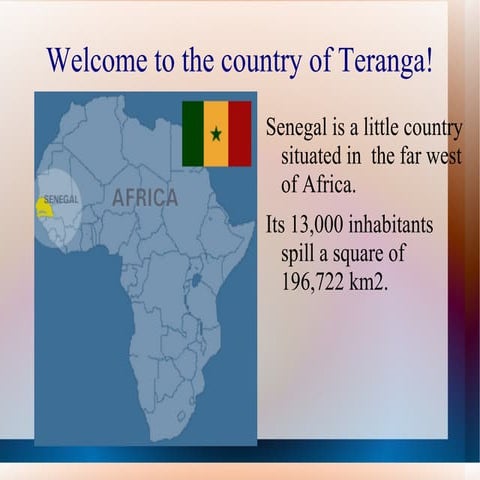 Welcome to the country of Teranga!

SENEGAL

AFRICA

Senegal is a little country situated in the far west of Africa.

Its 13,000 inhabitants spill a square of 196,722 km2.